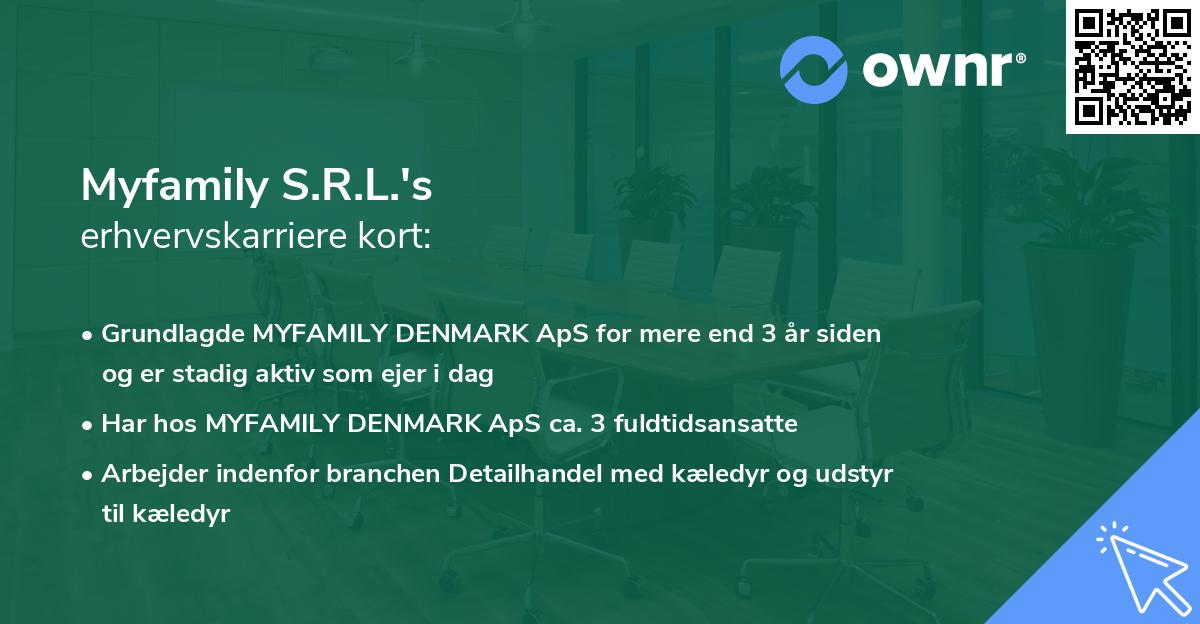 ownr®

Myfamily S.R.L.'s
erhvervskarriere kort:

• Grundlagde MYFAMILY DENMARK ApS for mere end 3 år siden og er stadig aktiv som ejer i dag
• Har hos MYFAMILY DENMARK ApS ca. 3 fuldtidsansatte
• Arbejder indenfor branchen Detailhandel med kæledyr og udstyr til kæledyr